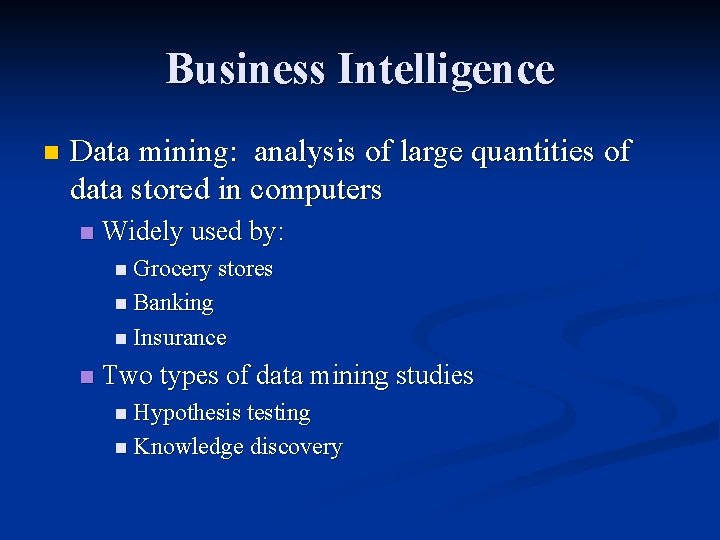 Business Intelligence

- Data mining: analysis of large quantities of data stored in computers
  - Widely used by:
    - Grocery stores
    - Banking
    - Insurance
  - Two types of data mining studies
    - Hypothesis testing
    - Knowledge discovery